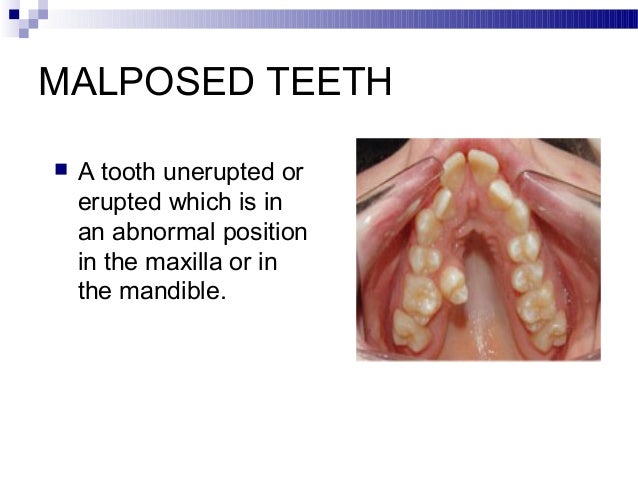 MALPOSED TEETH

A tooth unerupted or erupted which is in an abnormal position in the maxilla or in the mandible.